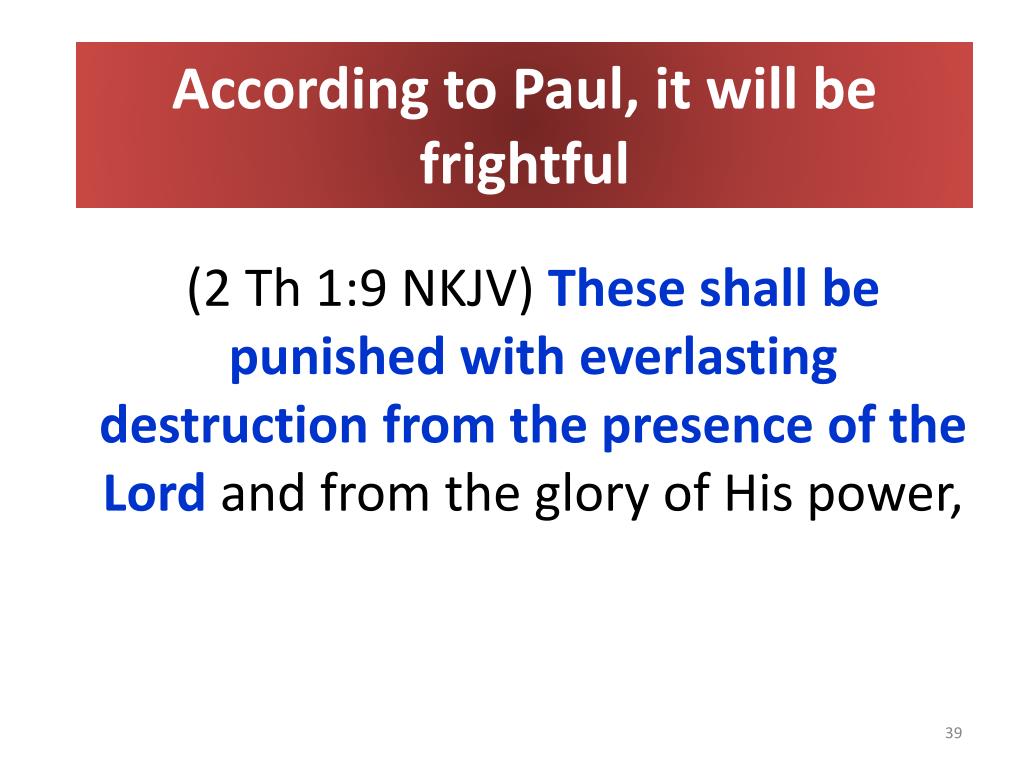 According to Paul, it will be frightful

(2 Th 1:9 NKJV) These shall be punished with everlasting destruction from the presence of the Lord and from the glory of His power,

39